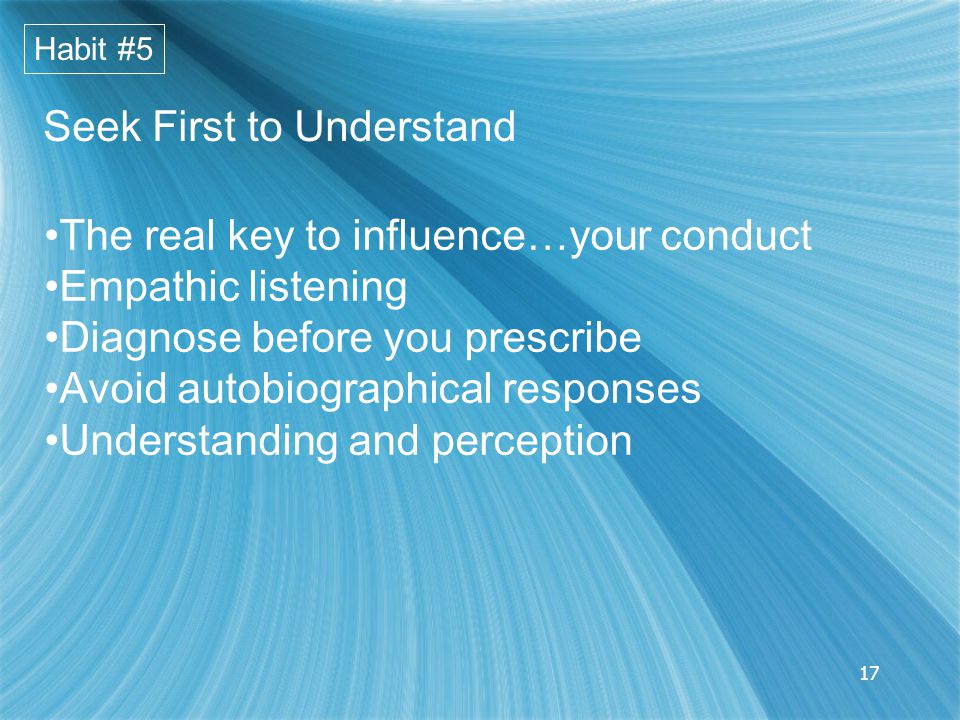 Habit #5

Seek First to Understand

•The real key to influence…your conduct
•Empathic listening
•Diagnose before you prescribe
•Avoid autobiographical responses
•Understanding and perception

17